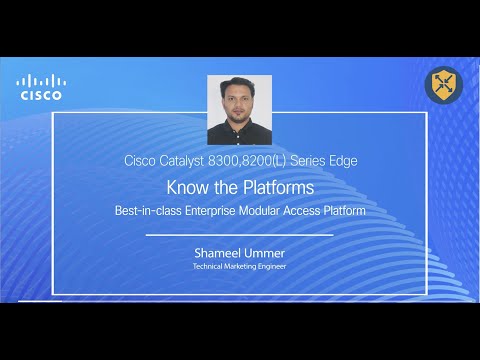 CISCO

Cisco Catalyst 8300,8200(L) Series Edge

Know the Platforms

Best-in-class Enterprise Modular Access Platform

Shameel Ummer

Technical Marketing Engineer